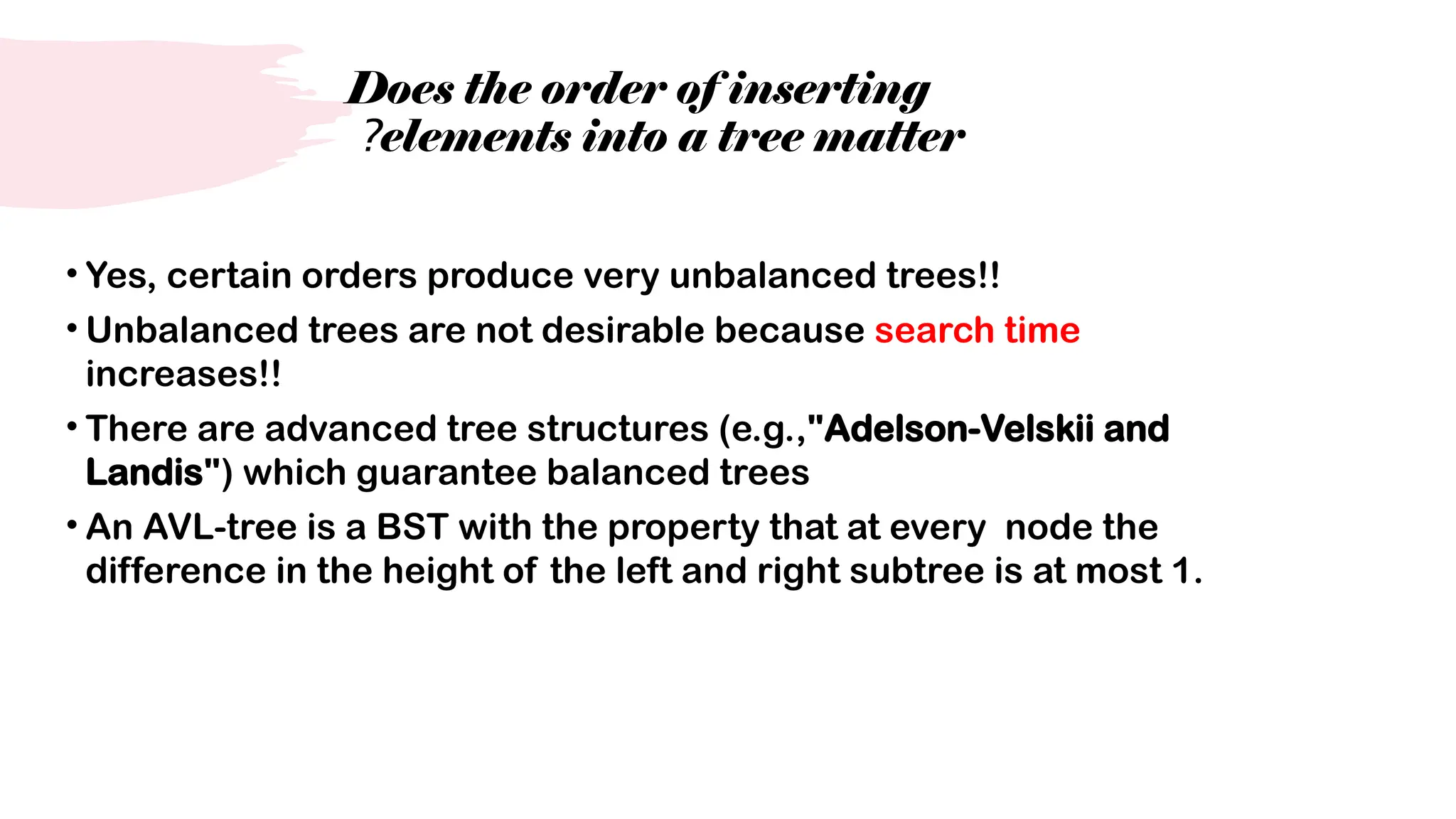 Does the order of inserting ?elements into a tree matter

• Yes, certain orders produce very unbalanced trees!!

• Unbalanced trees are not desirable because search time increases!!

• There are advanced tree structures (e.g.,"Adelson-Velskii and Landis") which guarantee balanced trees

• An AVL-tree is a BST with the property that at every node the difference in the height of the left and right subtree is at most 1.